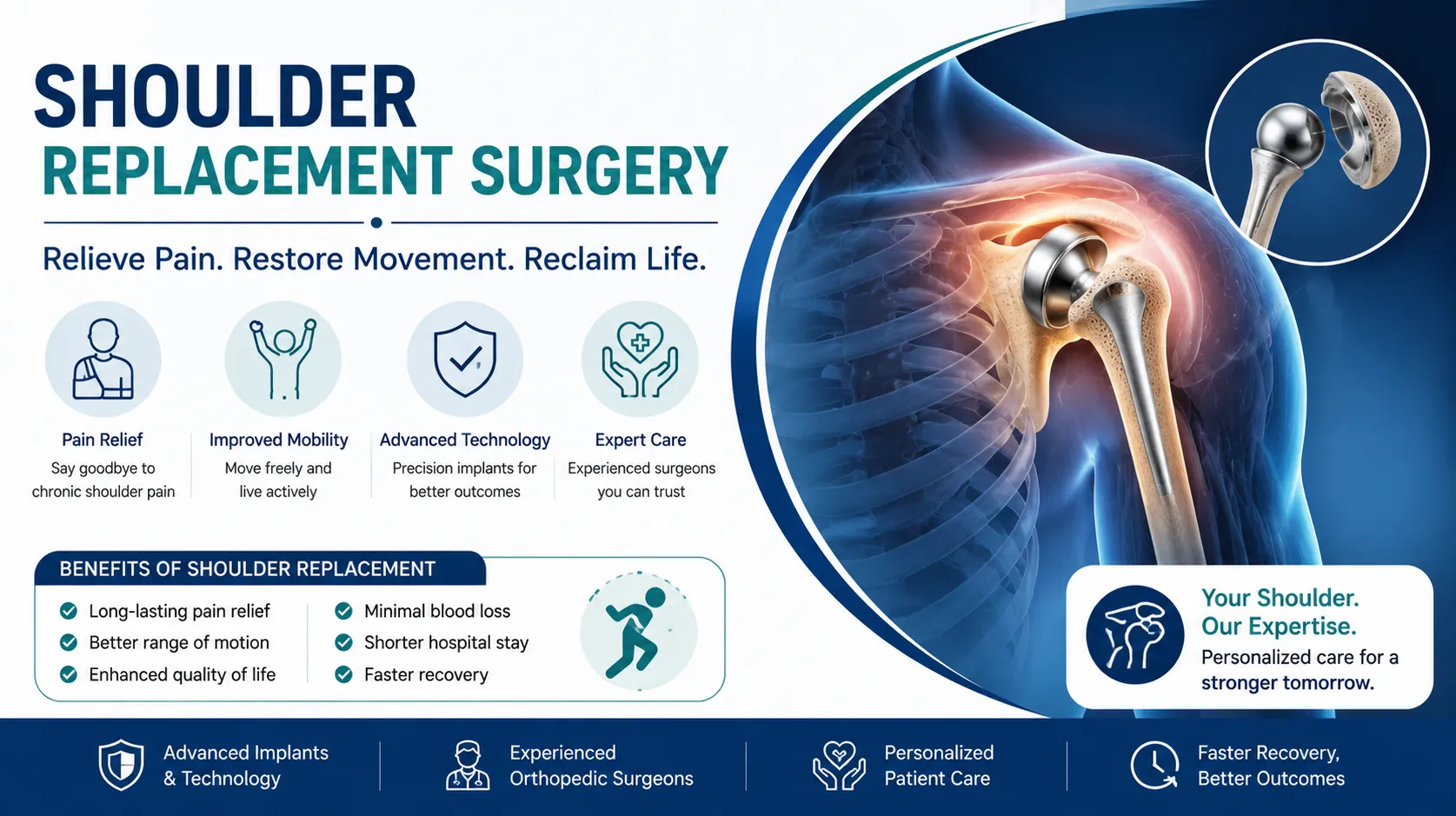 SHOULDER
REPLACEMENT SURGERY

Relieve Pain. Restore Movement. Reclaim Life.

Pain Relief
Say goodbye to chronic shoulder pain

Improved Mobility
Move freely and live actively

Advanced Technology
Precision implants for better outcomes

Expert Care
Experienced surgeons you can trust

BENEFITS OF SHOULDER REPLACEMENT

Long-lasting pain relief
Better range of motion
Enhanced quality of life

Minimal blood loss
Shorter hospital stay
Faster recovery

Your Shoulder.
Our Expertise.
Personalized care for a stronger tomorrow.

Advanced Implants & Technology

Experienced Orthopedic Surgeons

Personalized Patient Care

Faster Recovery, Better Outcomes